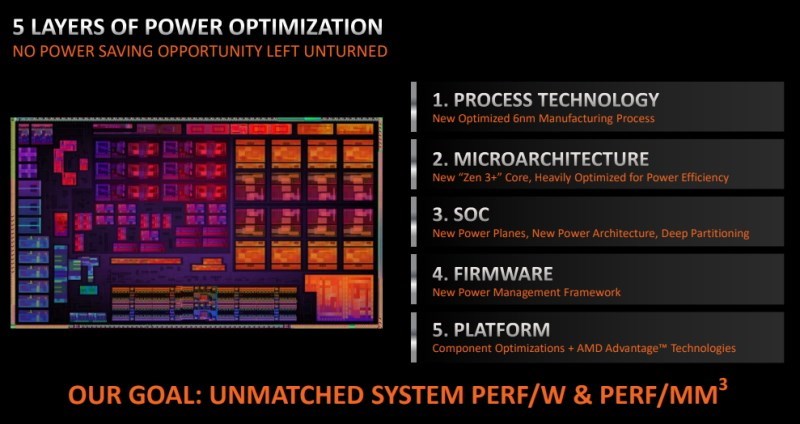 5 LAYERS OF POWER OPTIMIZATION
NO POWER SAVING OPPORTUNITY LEFT UNTURNED

1. PROCESS TECHNOLOGY
New Optimized 6nm Manufacturing Process

2. MICROARCHITECTURE
New "Zen 3+" Core, Heavily Optimized for Power Efficiency

3. SOC
New Power Planes, New Power Architecture, Deep Partitioning

4. FIRMWARE
New Power Management Framework

5. PLATFORM
Component Optimizations + AMD Advantage™ Technologies

OUR GOAL: UNMATCHED SYSTEM PERF/W & PERF/MM$^3$